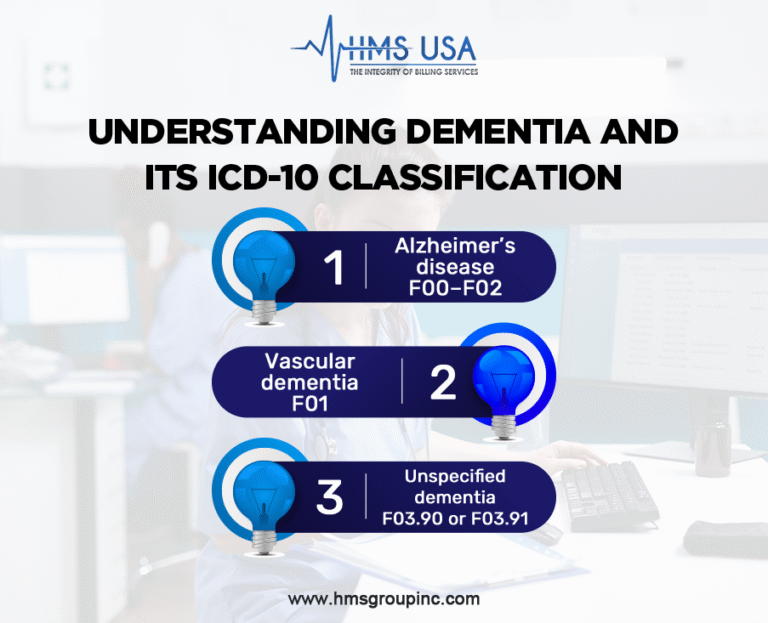 HMS USA
THE INTEGRITY OF BILLING SERVICES

UNDERSTANDING DEMENTIA AND ITS ICD-10 CLASSIFICATION

1 Alzheimer's disease F00–F02

Vascular dementia F01 2

3 Unspecified dementia F03.90 or F03.91

www.hmsgroupinc.com